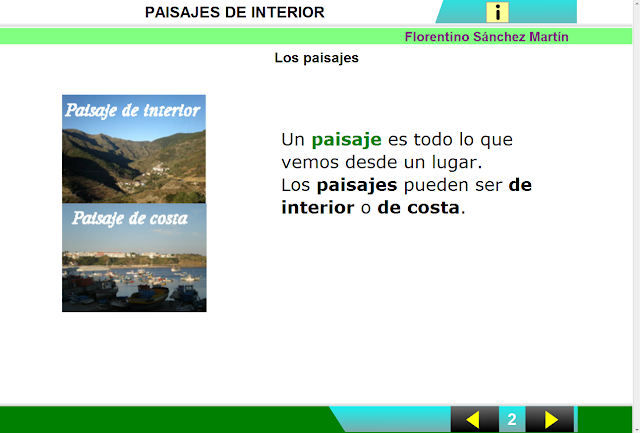 PAISAJES DE INTERIOR

i

Florentino Sánchez Martín

Los paisajes

Paisaje de interior

Paisaje de costa

Un paisaje es todo lo que vemos desde un lugar.
Los paisajes pueden ser de interior o de costa.

2